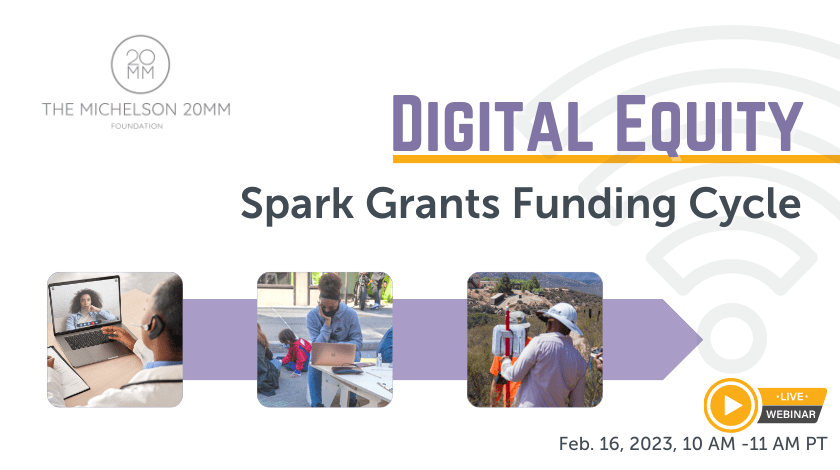 20
MM
THE MICHELSON 20MM
FOUNDATION

DIGITAL EQUITY

Spark Grants Funding Cycle

•LIVE•
WEBINAR

Feb. 16, 2023, 10 AM -11 AM PT